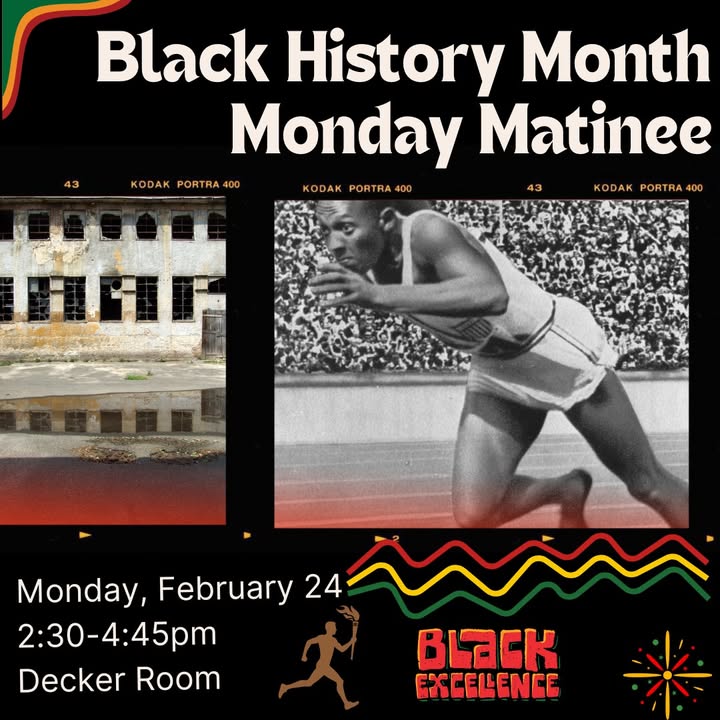 Black History Month
Monday Matinee

43 KODAK PORTRA 400
KODAK PORTRA 400 43 KODAK PORTRA 400

Monday, February 24
2:30-4:45pm
Decker Room

BLACK
EXCELLENCE